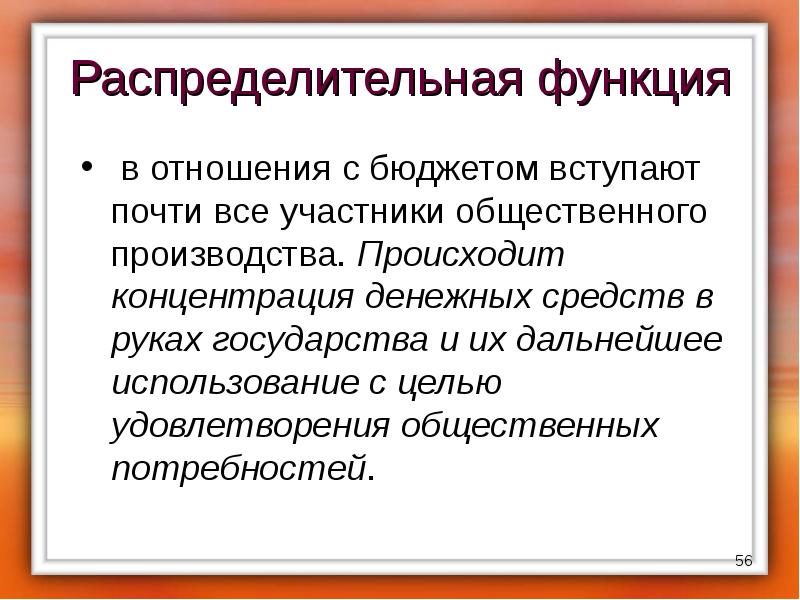 Распределительная функция

• в отношения с бюджетом вступают почти все участники общественного производства. Происходит концентрация денежных средств в руках государства и их дальнейшее использование с целью удовлетворения общественных потребностей.

56